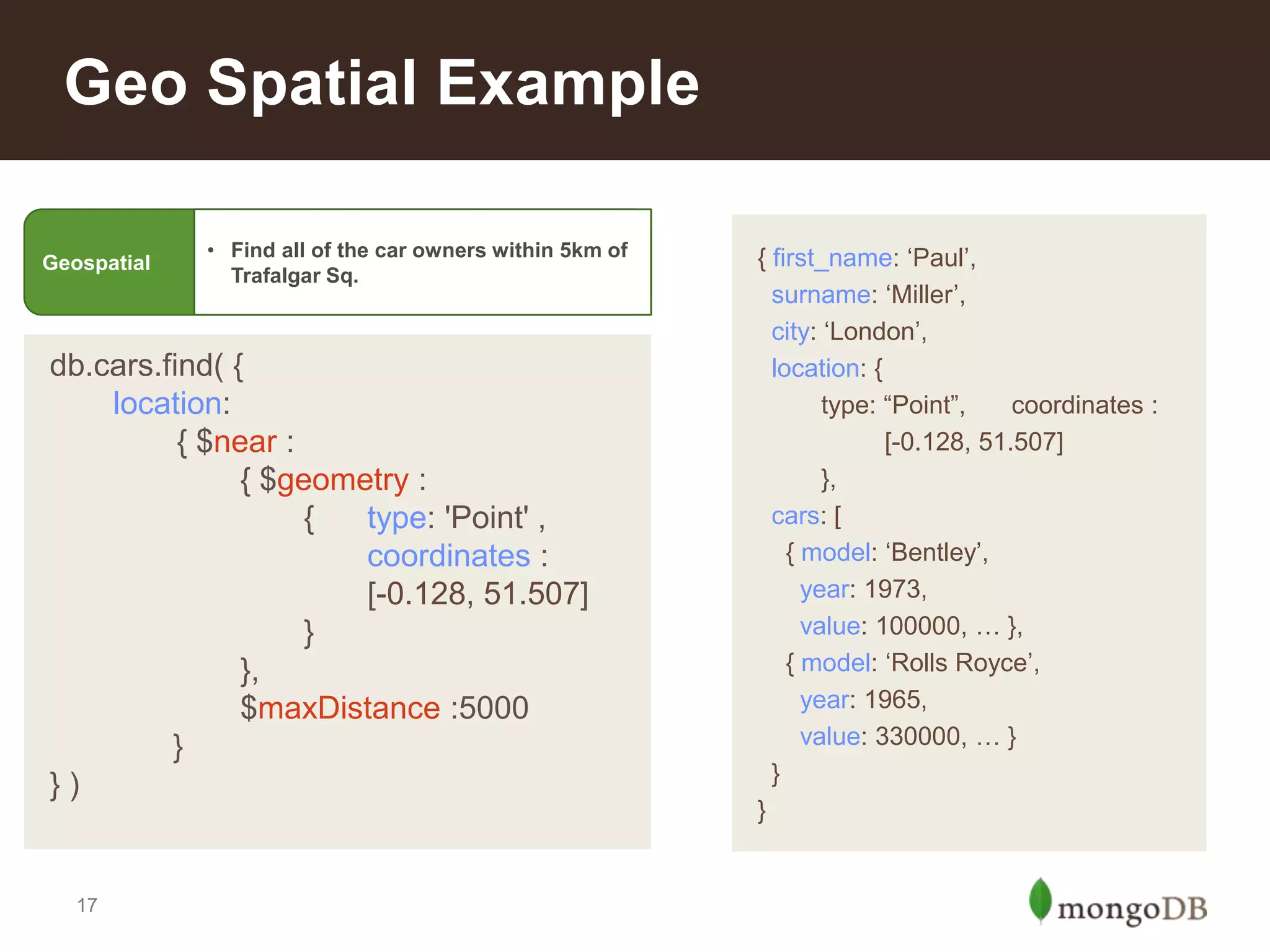 Geo Spatial Example

Geospatial

• Find all of the car owners within 5km of Trafalgar Sq.

db.cars.find( {
location:
{ $near :
{ $geometry :
{ type: 'Point' ,
coordinates :
[-0.128, 51.507]
}
},
$maxDistance :5000
}
} )

{ first_name: ‘Paul’,
surname: ‘Miller’,
city: ‘London’,
location: {
type: “Point”, coordinates :
[-0.128, 51.507]
},
cars: [
{ model: ‘Bentley’,
year: 1973,
value: 100000, … },
{ model: ‘Rolls Royce’,
year: 1965,
value: 330000, … }
}
}

17

mongoDB